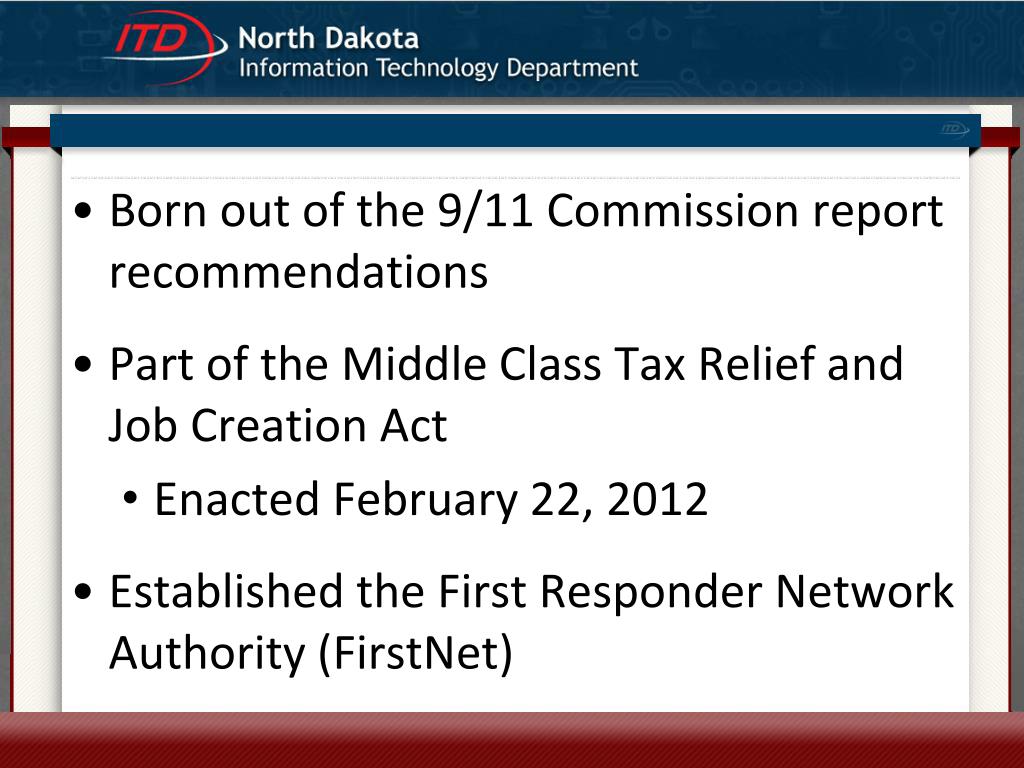 ITD North Dakota
Information Technology Department

ITD

• Born out of the 9/11 Commission report recommendations

• Part of the Middle Class Tax Relief and Job Creation Act
  • Enacted February 22, 2012

• Established the First Responder Network Authority (FirstNet)